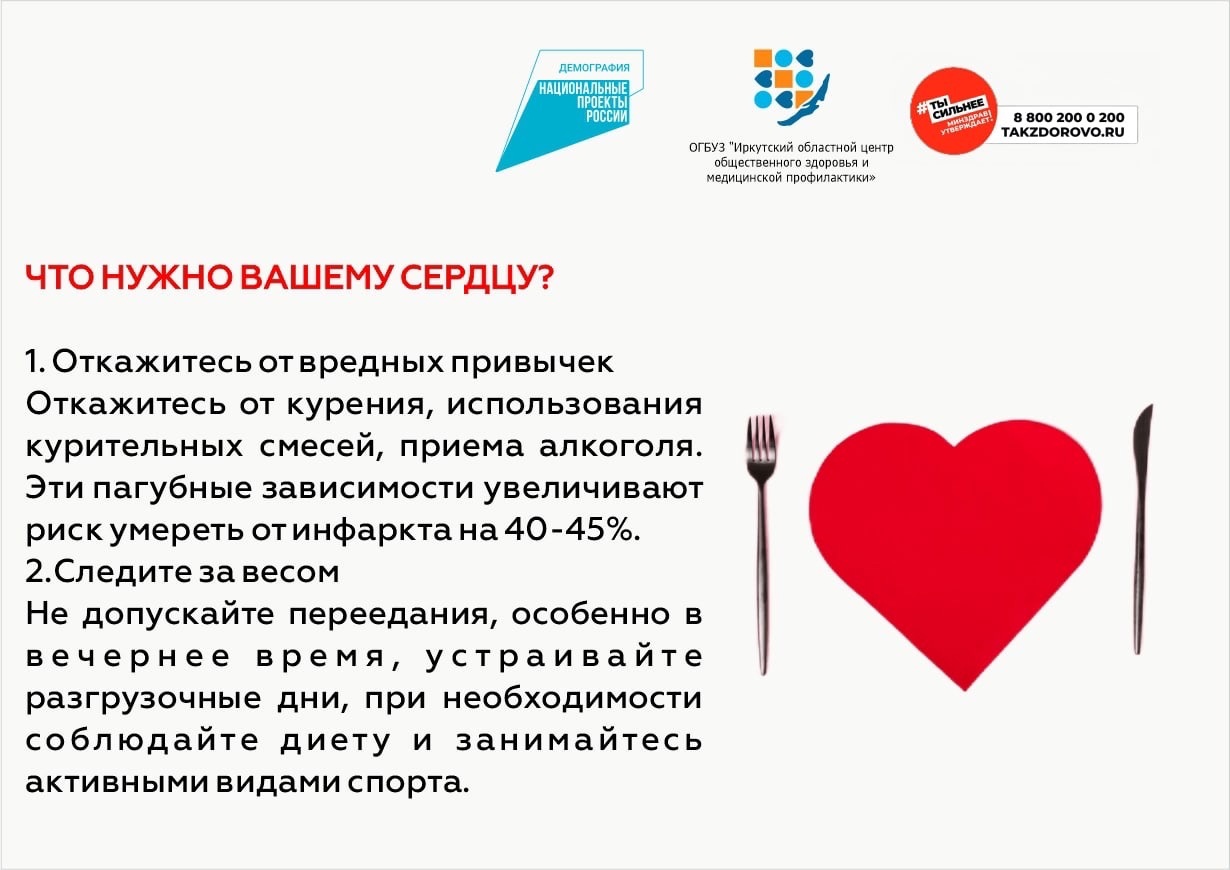 ДЕМОГРАФИЯ
НАЦИОНАЛЬНЫЕ ПРОЕКТЫ РОССИИ

ОГБУЗ "Иркутский областной центр общественного здоровья и медицинской профилактики»

#ТЫ СИЛЬНЕЕ
МИНЗДРАВ УТВЕРЖДАЕТ!
8 800 200 0 200
TAKZDOROVO.RU

ЧТО НУЖНО ВАШЕМУ СЕРДЦУ?

1. Откажитесь от вредных привычек
Откажитесь от курения, использования курительных смесей, приема алкоголя. Эти пагубные зависимости увеличивают риск умереть от инфаркта на 40-45%.
2.Следите за весом
Не допускайте переедания, особенно в вечернее время, устраивайте разгрузочные дни, при необходимости соблюдайте диету и занимайтесь активными видами спорта.